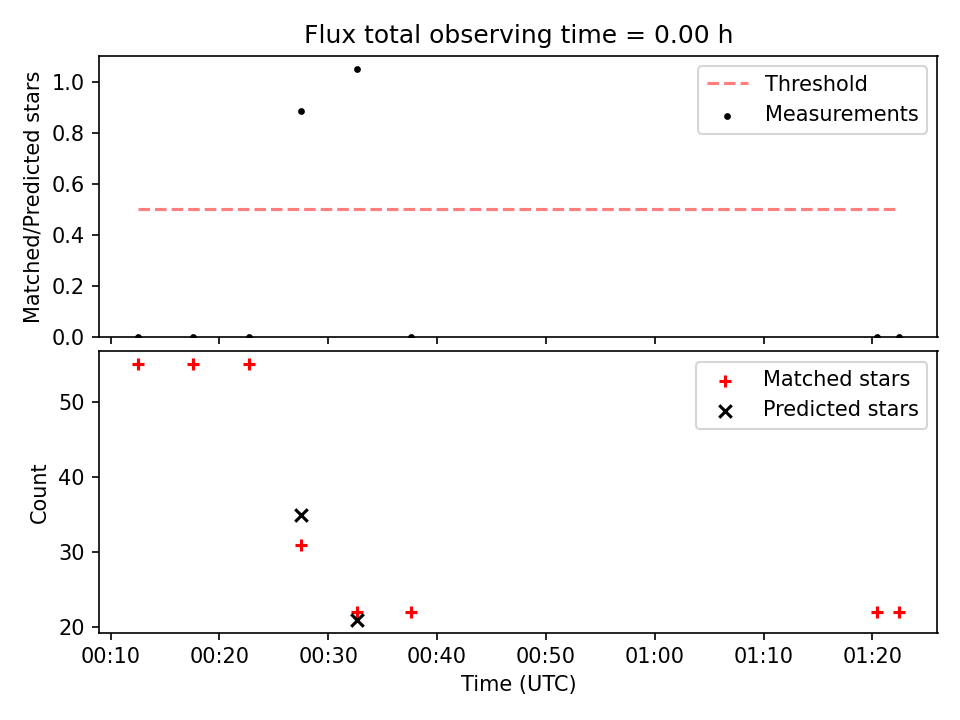 Flux total observing time = 0.00 h

Matched/Predicted stars

1.0
0.8
0.6
0.4
0.2
0.0

Threshold
Measurements

Count

50
40
30
20

Matched stars
Predicted stars

00:10 00:20 00:30 00:40 00:50 01:00 01:10 01:20

Time (UTC)